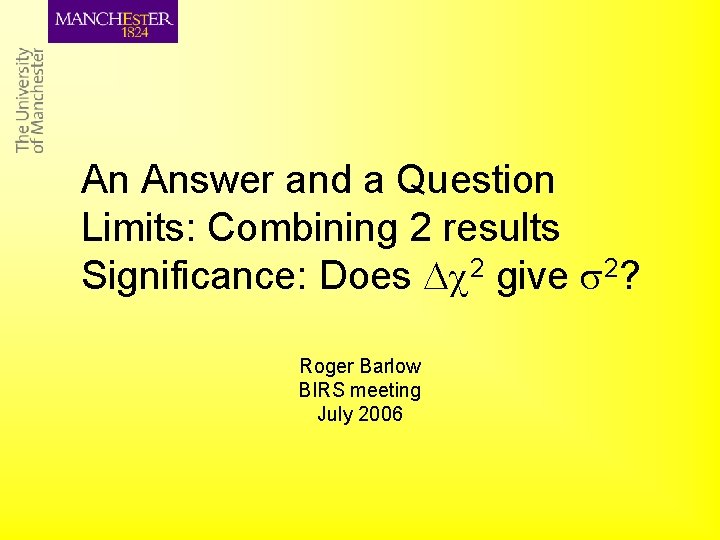 MANCHESTER
1824

The University of Manchester

An Answer and a Question
Limits: Combining 2 results
Significance: Does $\Delta\chi^2$ give $\sigma^2$?

Roger Barlow
BIRS meeting
July 2006